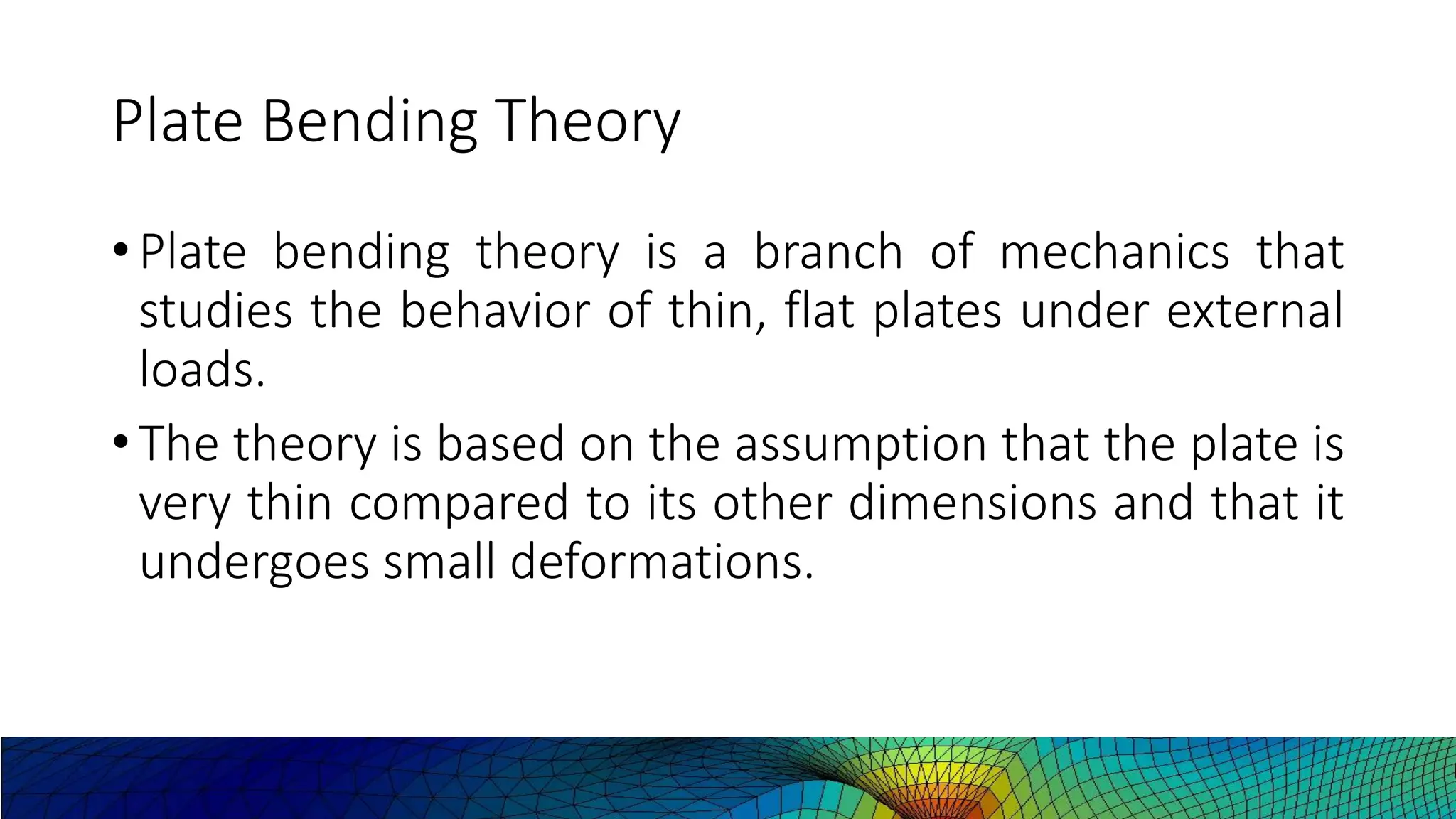 Plate Bending Theory

• Plate bending theory is a branch of mechanics that studies the behavior of thin, flat plates under external loads.

• The theory is based on the assumption that the plate is very thin compared to its other dimensions and that it undergoes small deformations.